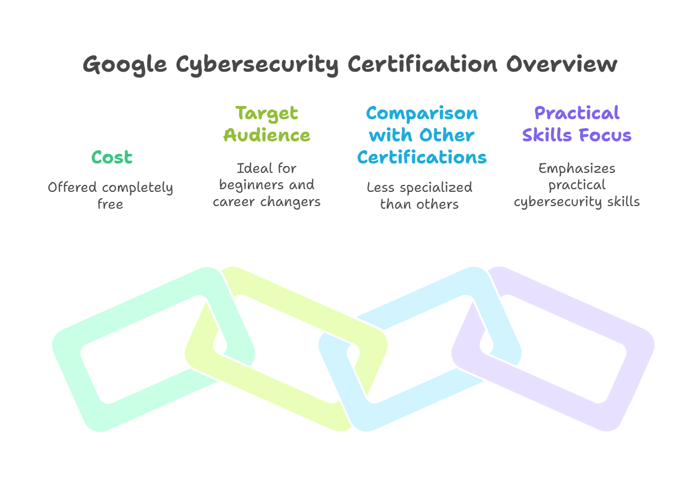 Google Cybersecurity Certification Overview

Cost

Offered completely free

Target Audience

Ideal for beginners and career changers

Comparison with Other Certifications

Less specialized than others

Practical Skills Focus

Emphasizes practical cybersecurity skills